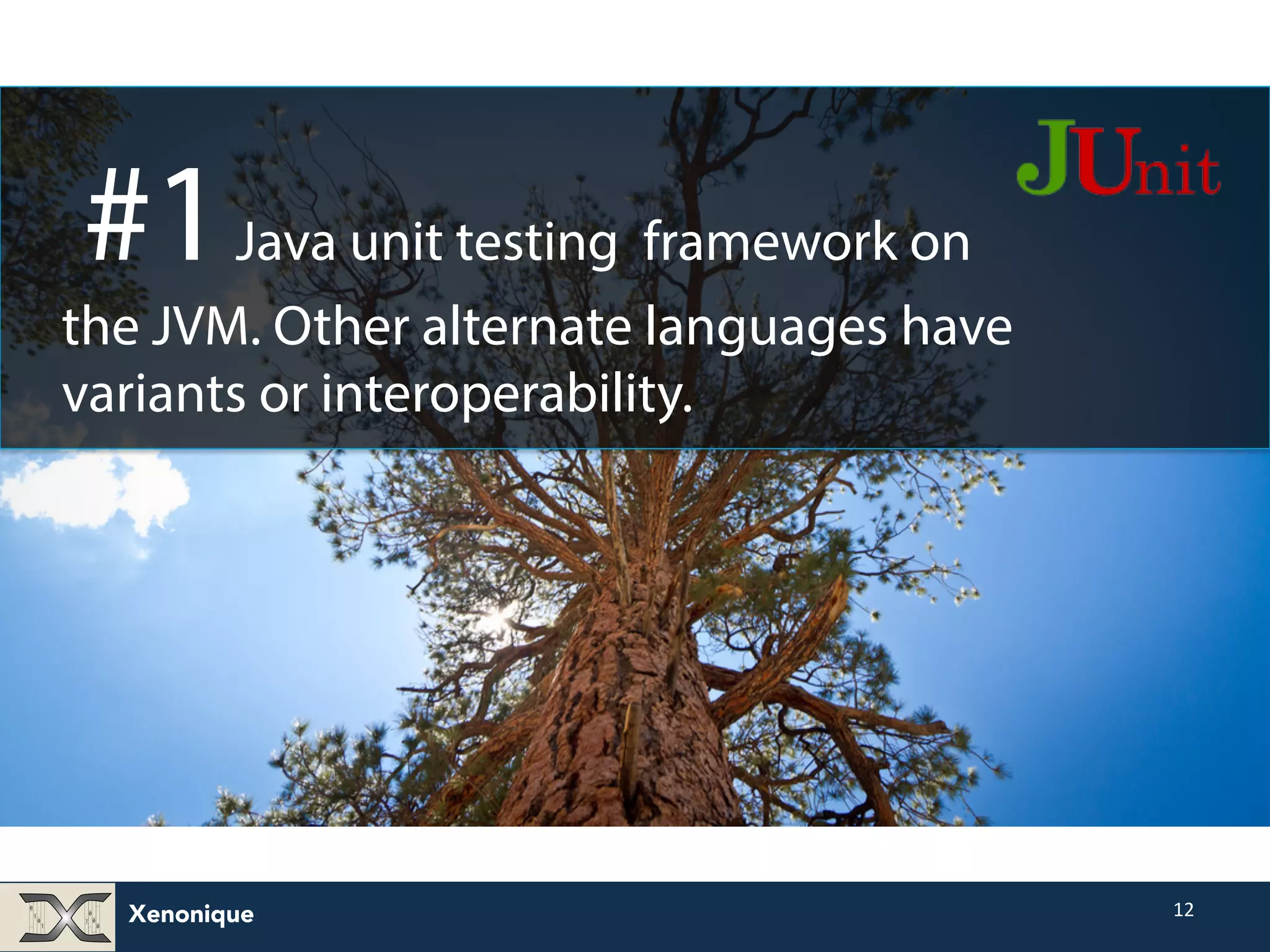 JUnit

#1 Java unit testing framework on the JVM. Other alternate languages have variants or interoperability.

Xenonique

12